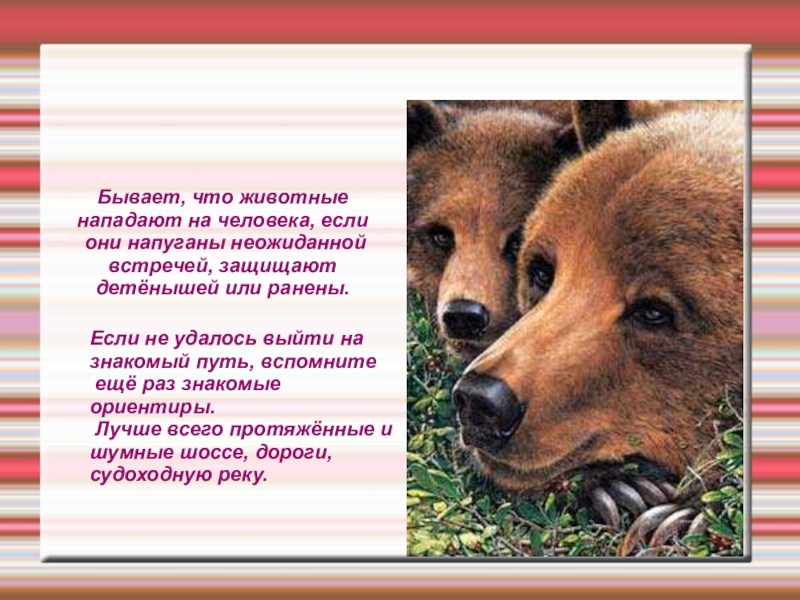 Бывает, что животные нападают на человека, если они напуганы неожиданной встречей, защищают детёнышей или ранены.

Если не удалось выйти на знакомый путь, вспомните ещё раз знакомые ориентиры.
Лучше всего протяжённые и шумные шоссе, дороги, судоходную реку.